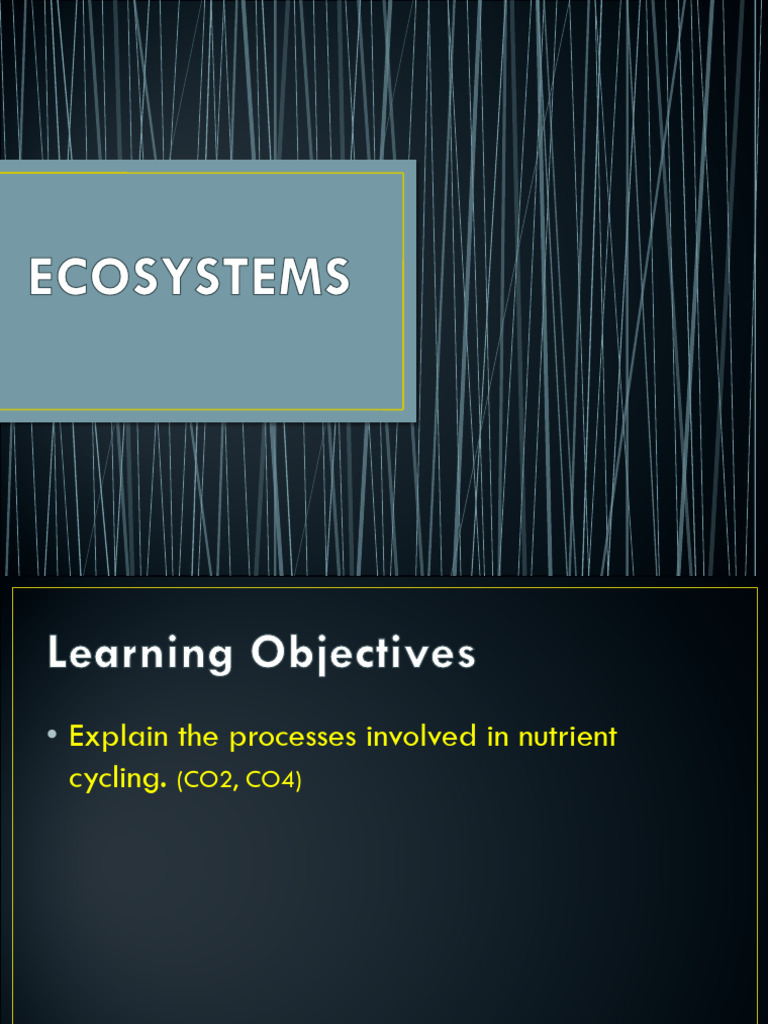 ECOSYSTEMS

Learning Objectives

• Explain the processes involved in nutrient cycling. (CO2, CO4)